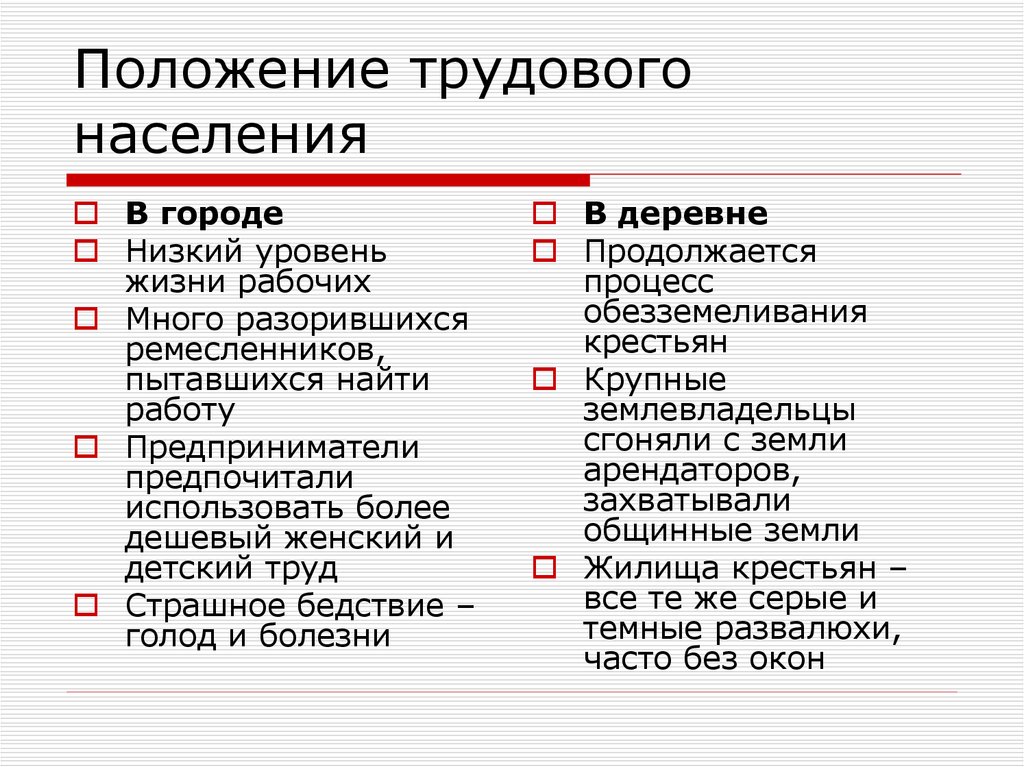 Положение трудового населения

В городе

Низкий уровень жизни рабочих

Много разорившихся ремесленников, пытавшихся найти работу

Предприниматели предпочитали использовать более дешевый женский и детский труд

Страшное бедствие – голод и болезни

В деревне

Продолжается процесс обезземеливания крестьян

Крупные землевладельцы сгоняли с земли арендаторов, захватывали общинные земли

Жилища крестьян – все те же серые и темные развалюхи, часто без окон